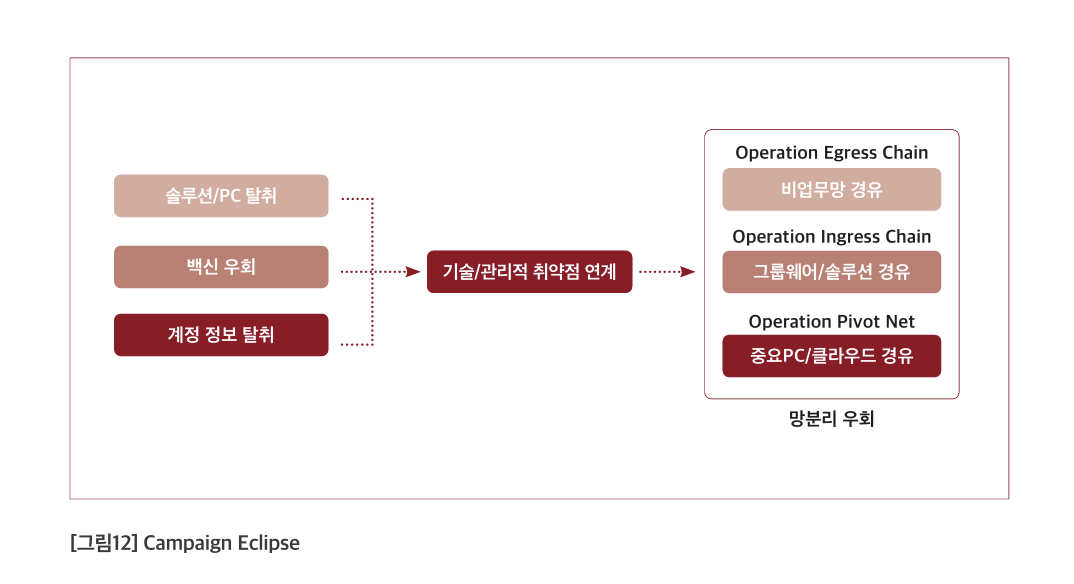 솔루션/PC 탈취

백신 우회

계정 정보 탈취

기술/관리적 취약점 연계

Operation Egress Chain

비업무망 경유

Operation Ingress Chain

그룹웨어/솔루션 경유

Operation Pivot Net

중요PC/클라우드 경유

망분리 우회

[그림12] Campaign Eclipse